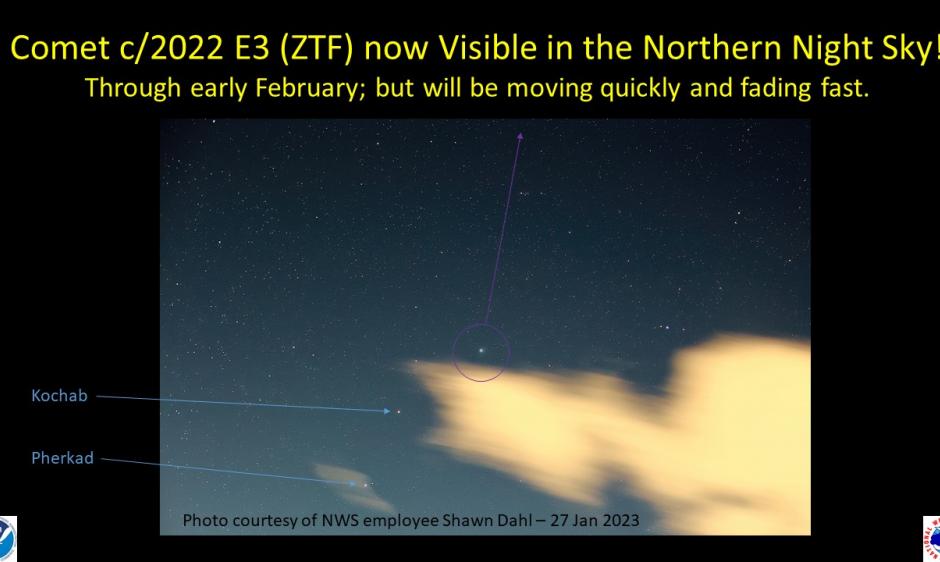 Comet c/2022 E3 (ZTF) now Visible in the Northern Night Sky!
Through early February; but will be moving quickly and fading fast.

Kochab

Pherkad

Photo courtesy of NWS employee Shawn Dahl – 27 Jan 2023